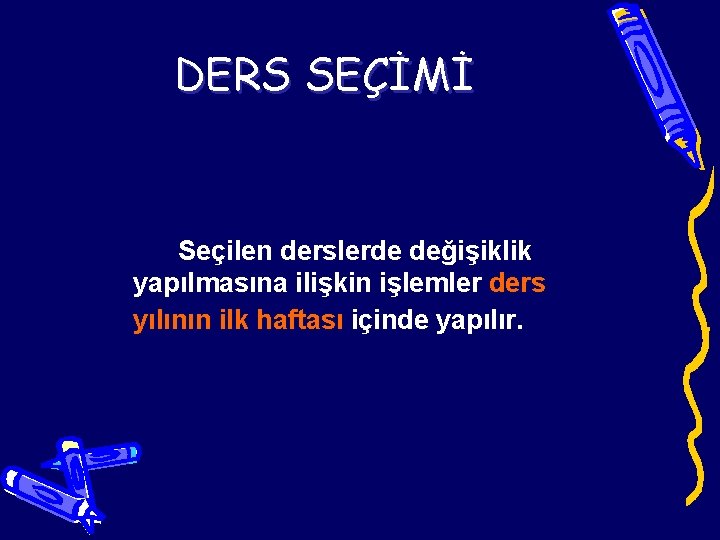 DERS SEÇİMİ

Seçilen derslerde değişiklik yapılmasına ilişkin işlemler ders yılının ilk haftası içinde yapılır.